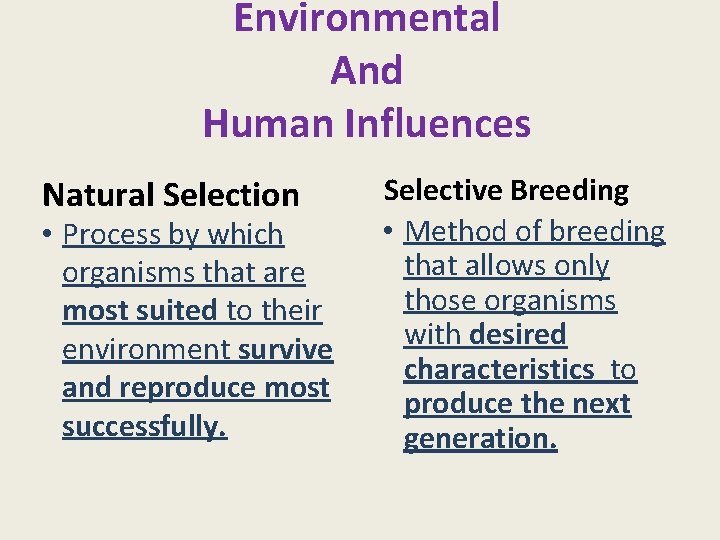 Environmental
And
Human Influences

Natural Selection

• Process by which organisms that are most suited to their environment survive and reproduce most successfully.

Selective Breeding

• Method of breeding that allows only those organisms with desired characteristics to produce the next generation.